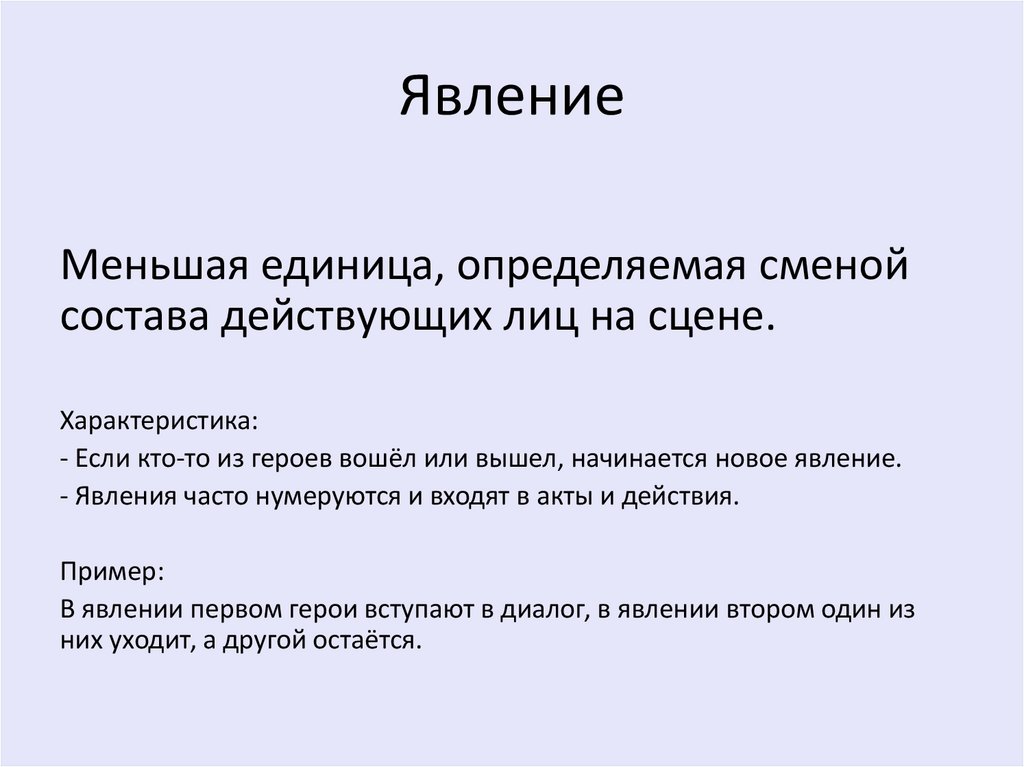 Явление

Меньшая единица, определяемая сменой состава действующих лиц на сцене.

Характеристика:
- Если кто-то из героев вошёл или вышел, начинается новое явление.
- Явления часто нумеруются и входят в акты и действия.

Пример:
В явлении первом герои вступают в диалог, в явлении втором один из них уходит, а другой остаётся.